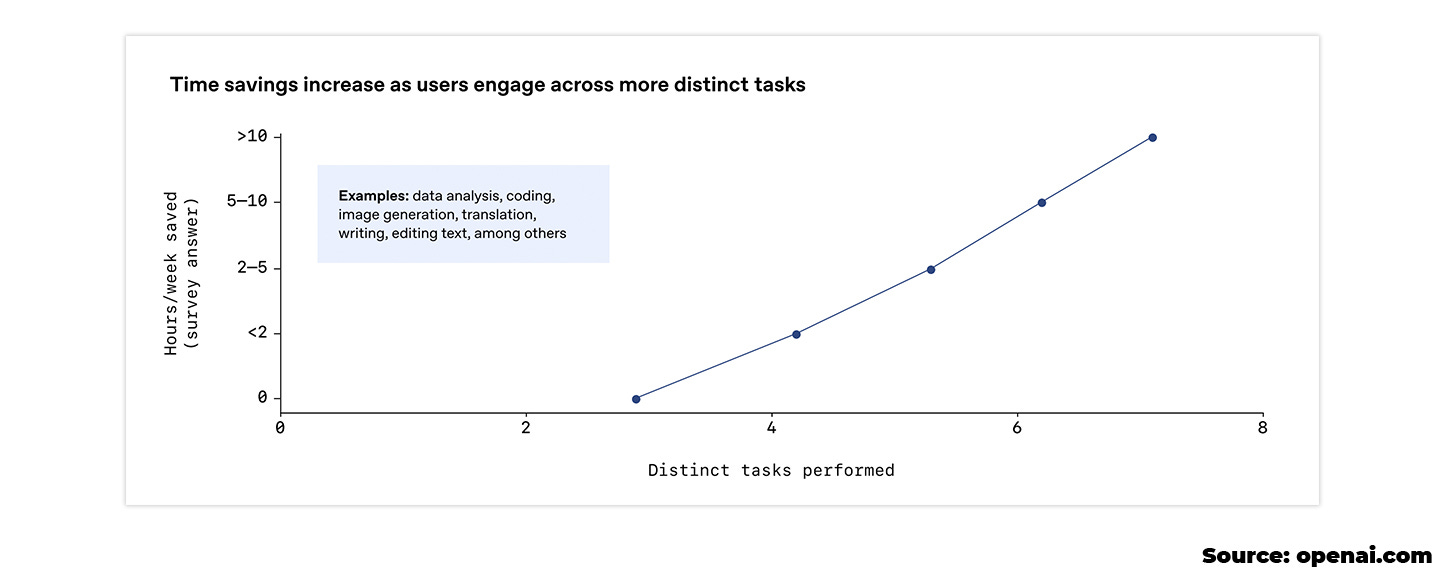 Time savings increase as users engage across more distinct tasks

Hours/week saved (survey answer)

>10
5–10
2–5
<2
0

Examples: data analysis, coding, image generation, translation, writing, editing text, among others

0
2
4
6
8

Distinct tasks performed

Source: openai.com